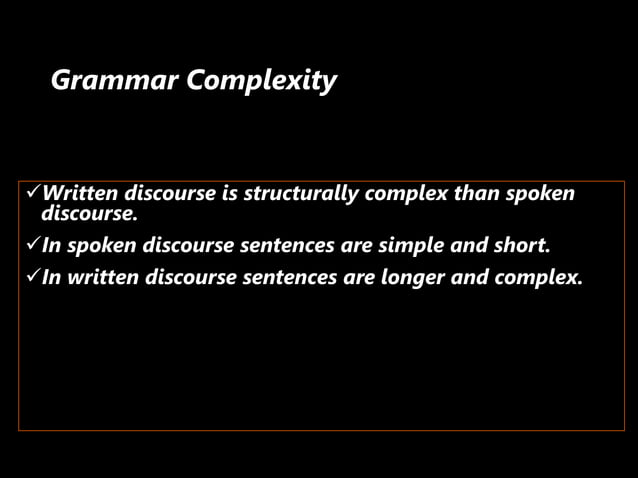 Grammar Complexity

✓Written discourse is structurally complex than spoken discourse.

✓In spoken discourse sentences are simple and short.

✓In written discourse sentences are longer and complex.